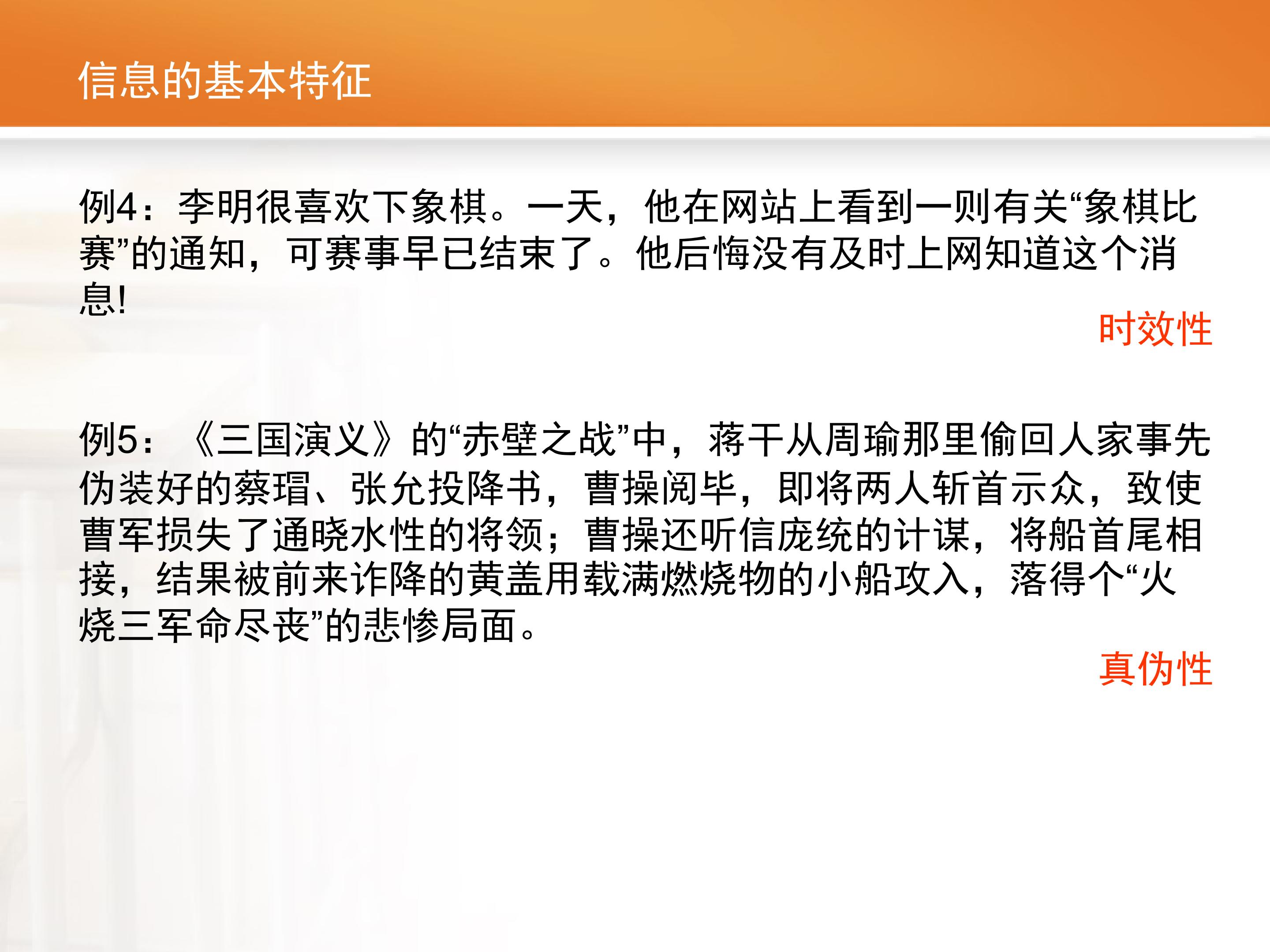 信息的基本特征

例4：李明很喜欢下象棋。一天，他在网站上看到一则有关“象棋比赛”的通知，可赛事早已结束了。他后悔没有及时上网知道这个消息!

时效性

例5：《三国演义》的“赤壁之战”中，蒋干从周瑜那里偷回人家事先伪装好的蔡瑁、张允投降书，曹操阅毕，即将两人斩首示众，致使曹军损失了通晓水性的将领；曹操还听信庞统的计谋，将船首尾相接，结果被前来诈降的黄盖用载满燃烧物的小船攻入，落得个“火烧三军命尽丧”的悲惨局面。

真伪性